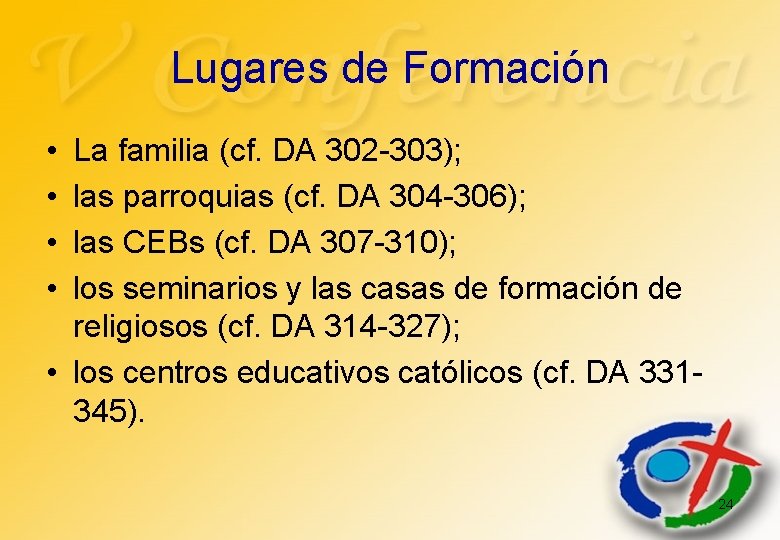 V Conferencia

Lugares de Formación

• La familia (cf. DA 302-303);
• las parroquias (cf. DA 304-306);
• las CEBs (cf. DA 307-310);
• los seminarios y las casas de formación de religiosos (cf. DA 314-327);
• los centros educativos católicos (cf. DA 331-345).

24